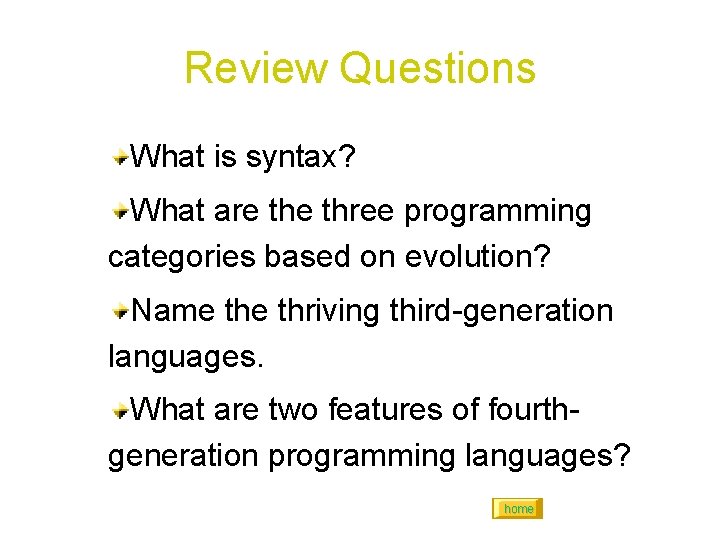 Review Questions

What is syntax?

What are the three programming categories based on evolution?

Name the thriving third-generation languages.

What are two features of fourth-generation programming languages?

home